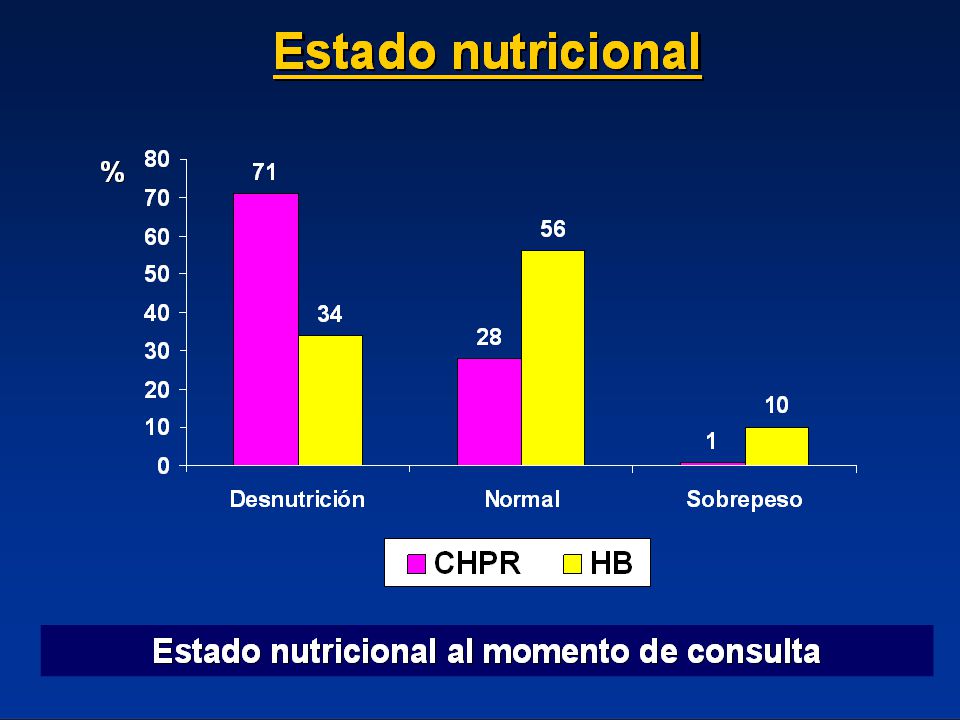 Estado nutricional

%

80
70
60
50
40
30
20
10
0

71
34
28
56
1
10

Desnutrición
Normal
Sobrepeso

CHPR
HB

Estado nutricional al momento de consulta